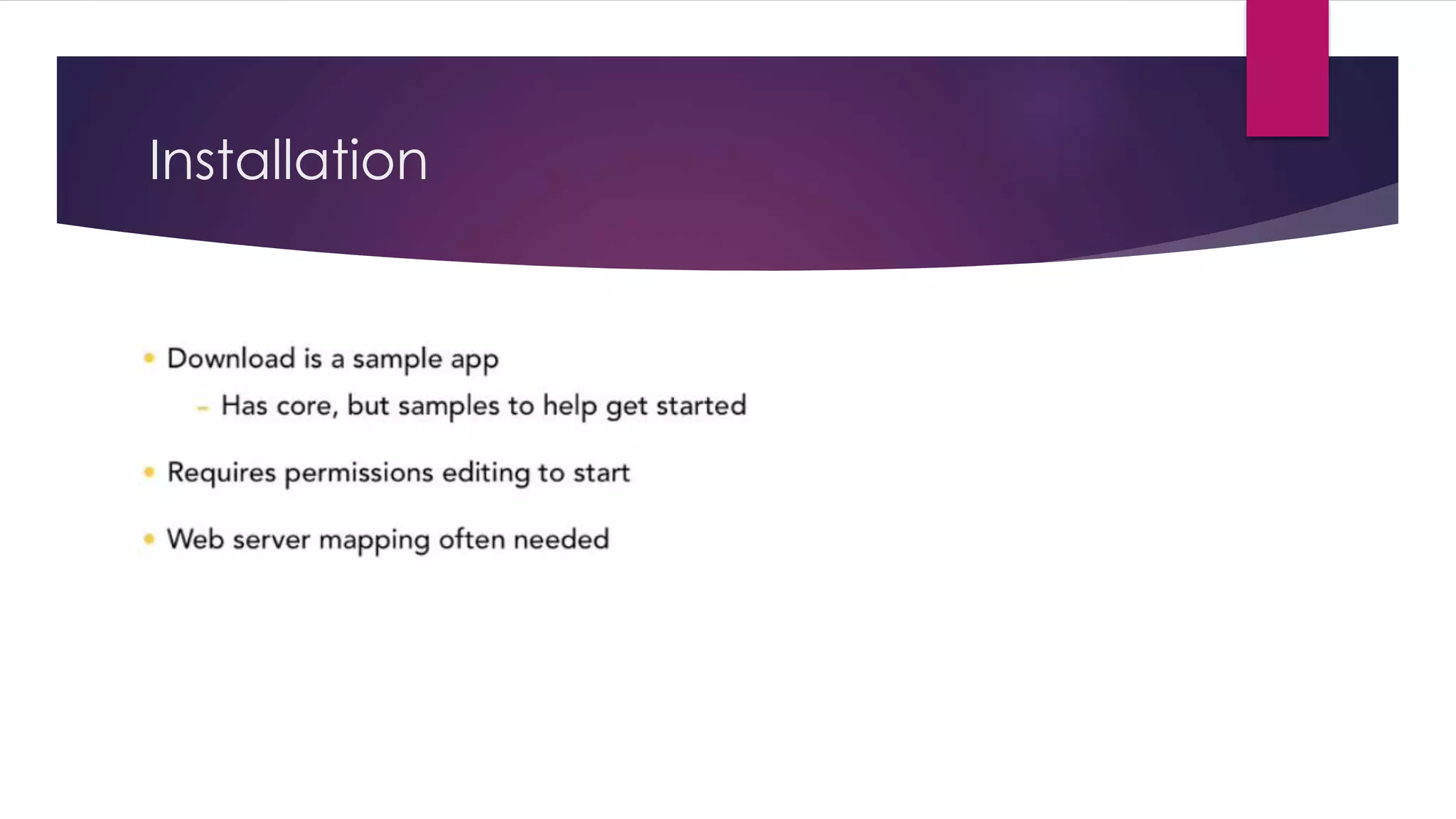 Installation

• Download is a sample app
  – Has core, but samples to help get started

• Requires permissions editing to start

• Web server mapping often needed